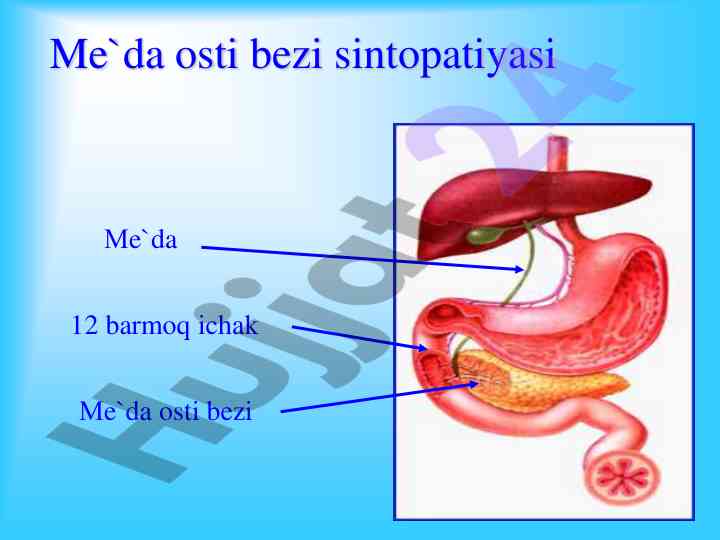 Me`da osti bezi sintopatiyasi

Me`da

12 barmoq ichak

Me`da osti bezi

Hujjat24